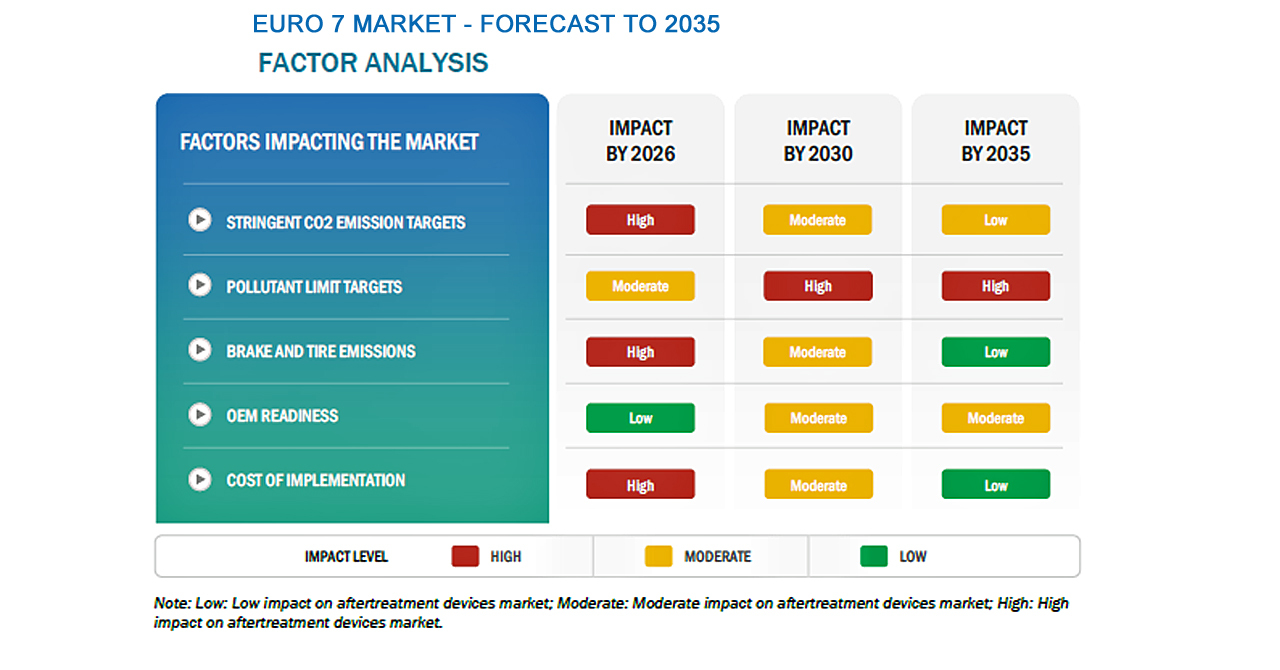 EURO 7 MARKET - FORECAST TO 2035

FACTOR ANALYSIS

| FACTORS IMPACTING THE MARKET | IMPACT BY 2026 | IMPACT BY 2030 | IMPACT BY 2035 |
|---|---|---|---|
| STRINGENT CO2 EMISSION TARGETS | High | Moderate | Low |
| POLLUTANT LIMIT TARGETS | Moderate | High | High |
| BRAKE AND TIRE EMISSIONS | High | Moderate | Low |
| OEM READINESS | Low | Moderate | Moderate |
| COST OF IMPLEMENTATION | High | Moderate | Low |

IMPACT LEVEL HIGH MODERATE LOW

Note: Low: Low impact on aftertreatment devices market; Moderate: Moderate impact on aftertreatment devices market; High: High impact on aftertreatment devices market.